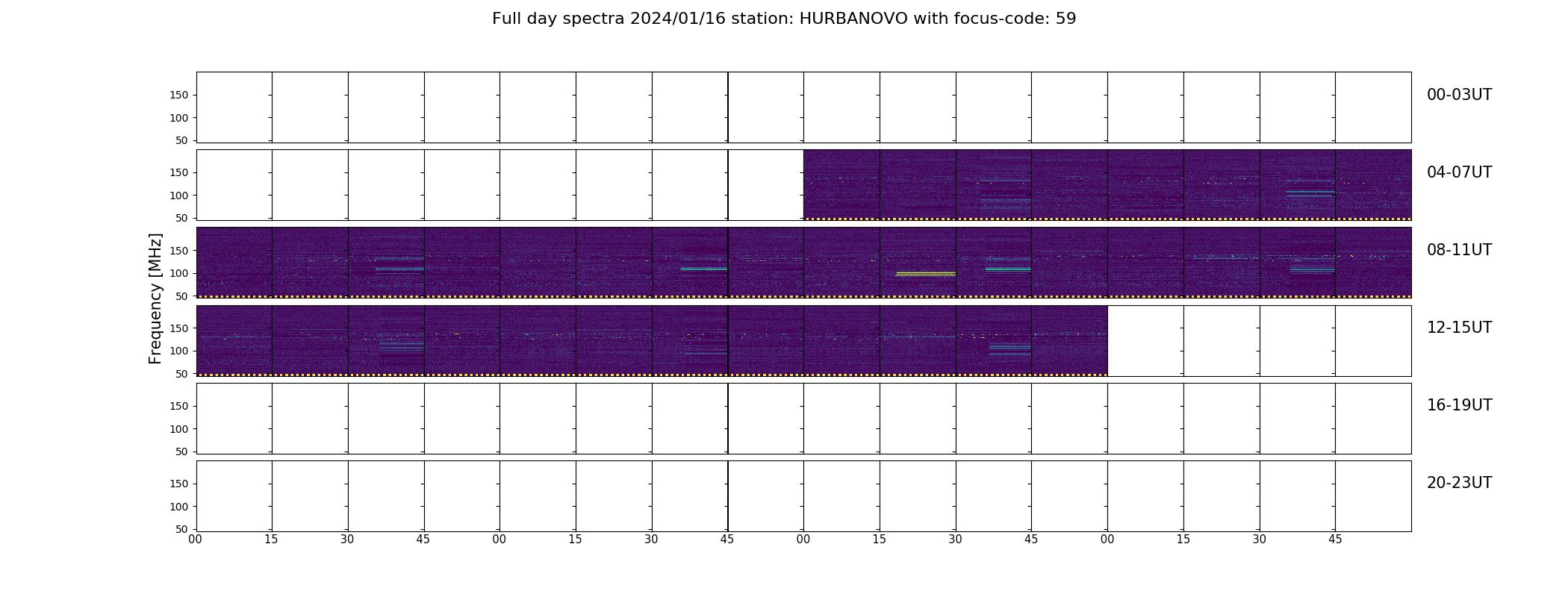 Full day spectra 2024/01/16 station: HURBANOVO with focus-code: 59

Frequency [MHz]

150
100
50
00-03UT

150
100
50
04-07UT

150
100
50
08-11UT

150
100
50
12-15UT

150
100
50
16-19UT

150
100
50
20-23UT

00 15 30 45 00 15 30 45 00 15 30 45 00 15 30 45